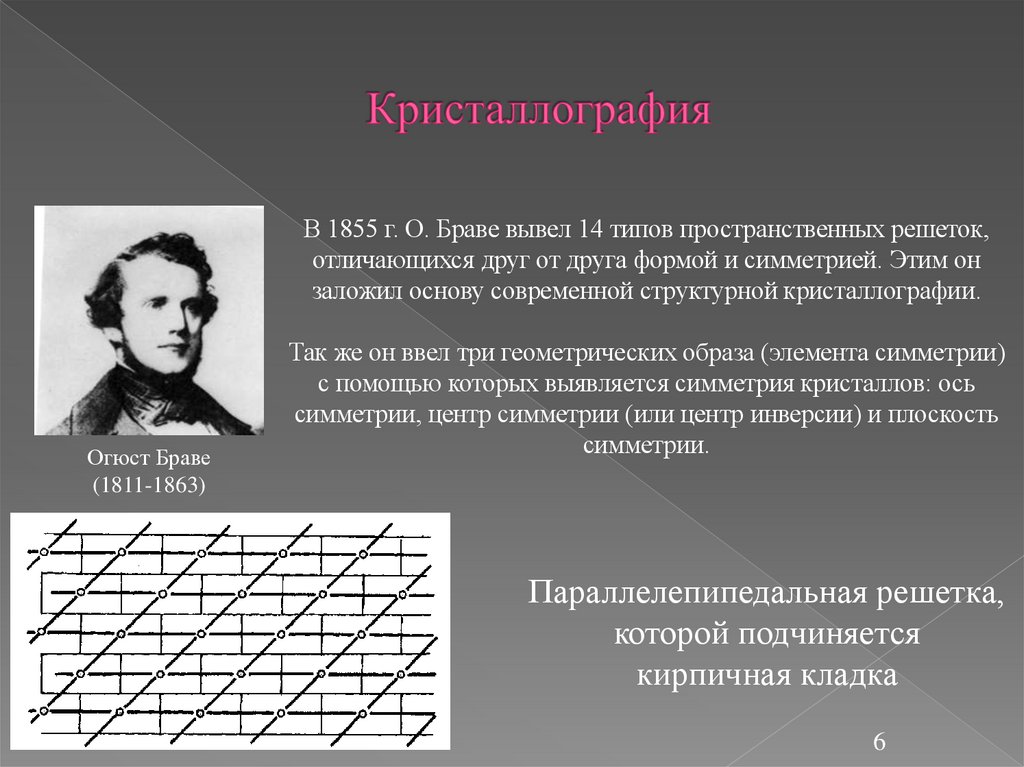 Кристаллография

В 1855 г. О. Браве вывел 14 типов пространственных решеток, отличающихся друг от друга формой и симметрией. Этим он заложил основу современной структурной кристаллографии.

Так же он ввел три геометрических образа (элемента симметрии) с помощью которых выявляется симметрия кристаллов: ось симметрии, центр симметрии (или центр инверсии) и плоскость симметрии.

Огюст Браве
(1811-1863)

Параллелепипедальная решетка, которой подчиняется кирпичная кладка

6